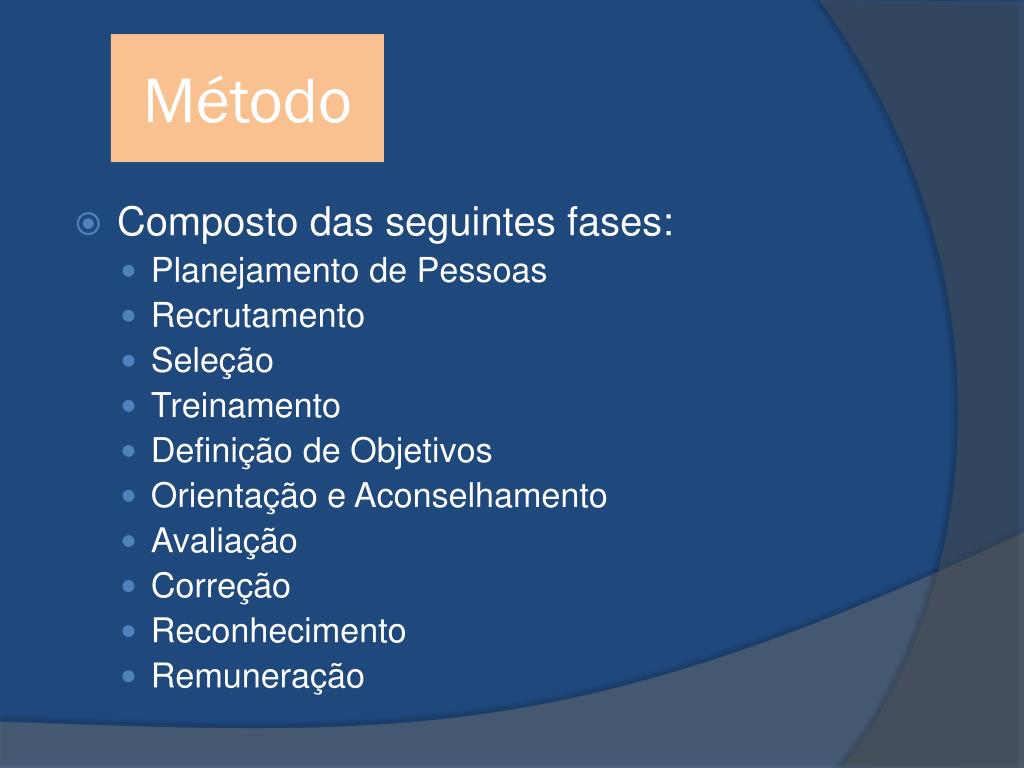 Método

Composto das seguintes fases:
Planejamento de Pessoas
Recrutamento
Seleção
Treinamento
Definição de Objetivos
Orientação e Aconselhamento
Avaliação
Correção
Reconhecimento
Remuneração